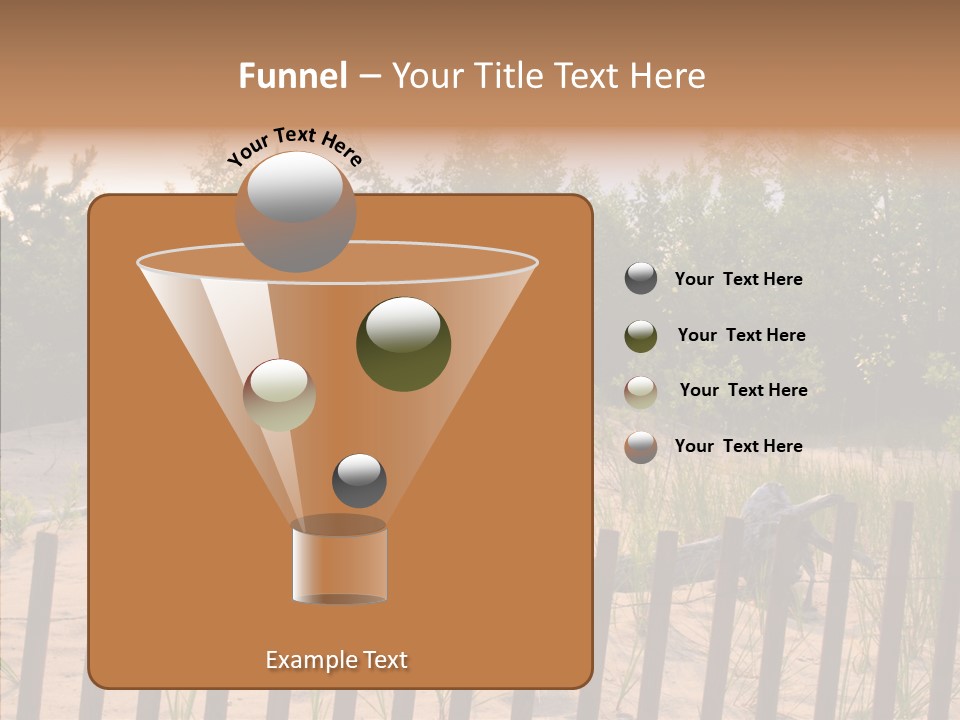 Funnel – Your Title Text Here

Your Text Here

Your Text Here

Your Text Here

Your Text Here

Your Text Here

Example Text